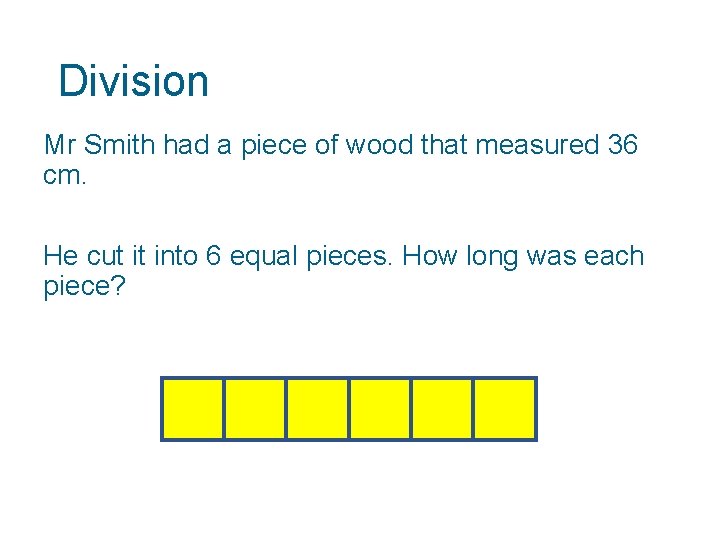 Division

Mr Smith had a piece of wood that measured 36 cm.

He cut it into 6 equal pieces. How long was each piece?